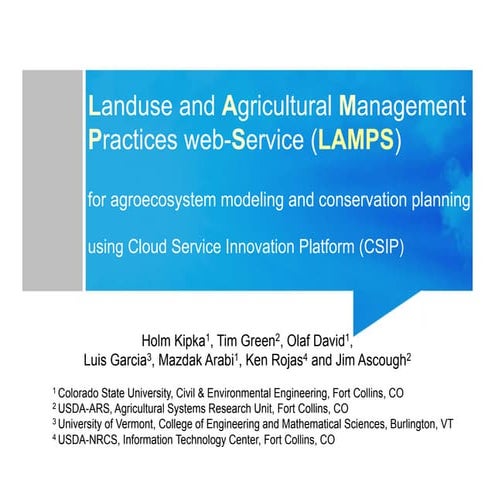 Landuse and Agricultural Management Practices web-Service (LAMPS)

for agroecosystem modeling and conservation planning

using Cloud Service Innovation Platform (CSIP)

Holm Kipka$^1$, Tim Green$^2$, Olaf David$^1$, Luis Garcia$^3$, Mazdak Arabi$^1$, Ken Rojas$^4$ and Jim Ascough$^2$

$^1$ Colorado State University, Civil & Environmental Engineering, Fort Collins, CO
$^2$ USDA-ARS, Agricultural Systems Research Unit, Fort Collins, CO
$^3$ University of Vermont, College of Engineering and Mathematical Sciences, Burlington, VT
$^4$ USDA-NRCS, Information Technology Center, Fort Collins, CO